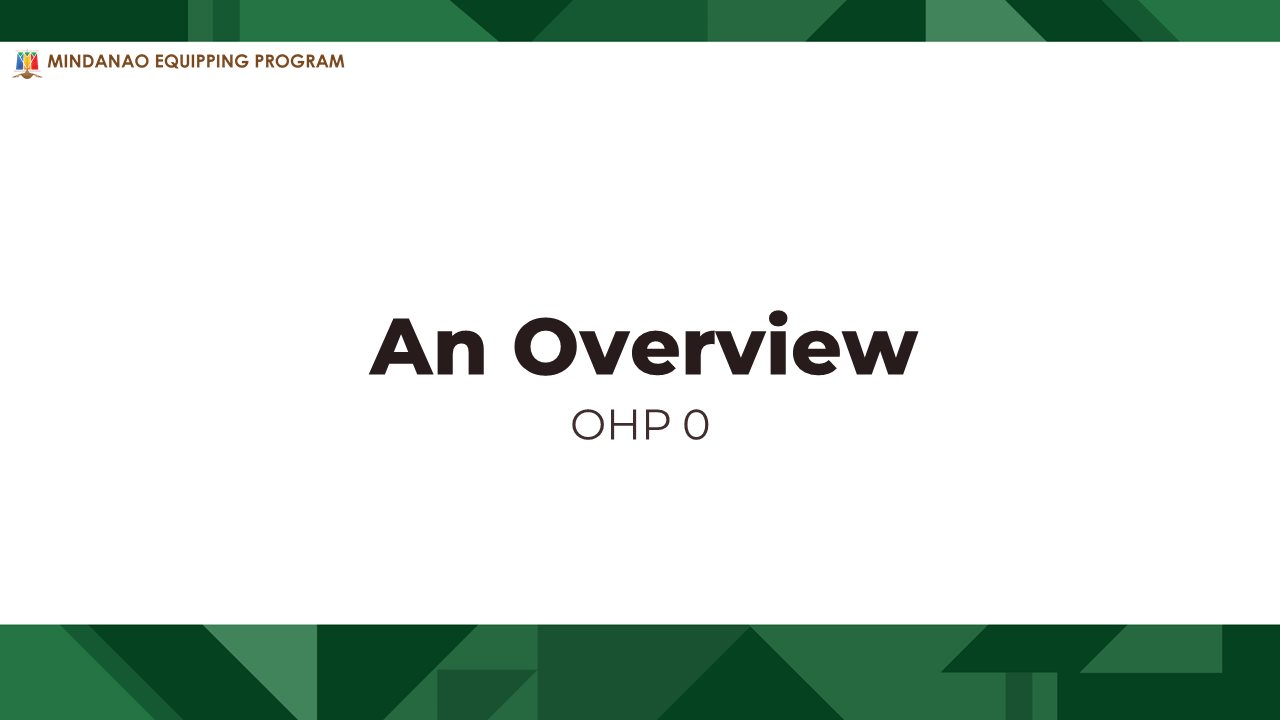 MINDANAO EQUIPPING PROGRAM

An Overview

OHP 0